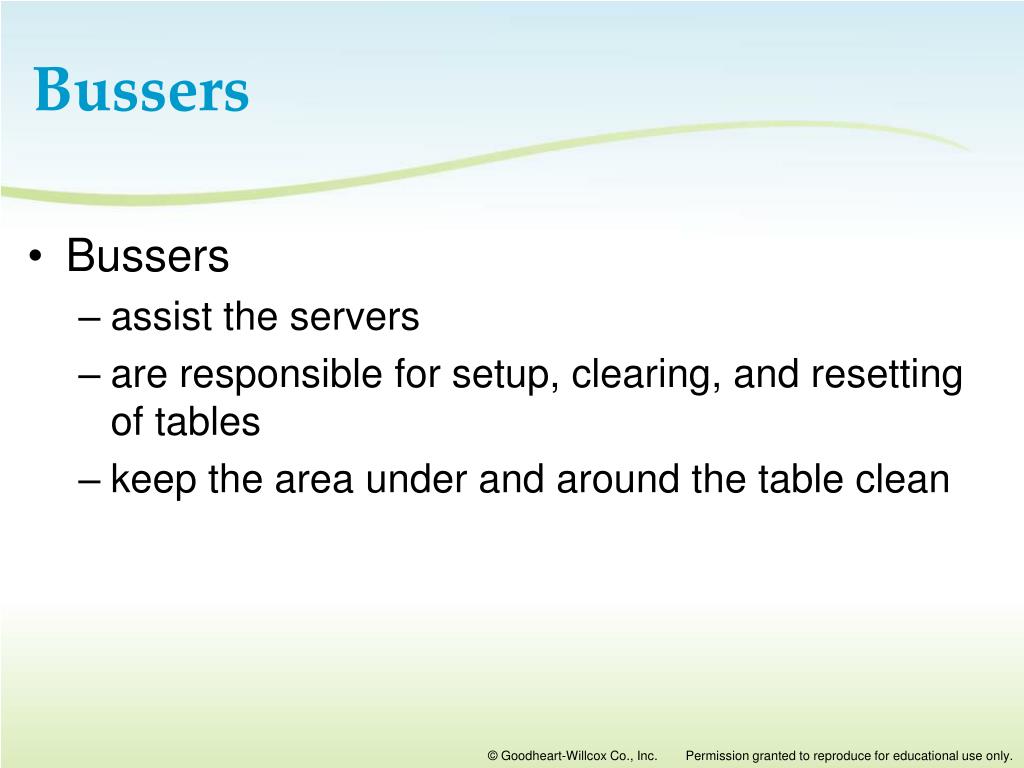 Bussers

• Bussers
– assist the servers
– are responsible for setup, clearing, and resetting of tables
– keep the area under and around the table clean

© Goodheart-Willcox Co., Inc. Permission granted to reproduce for educational use only.